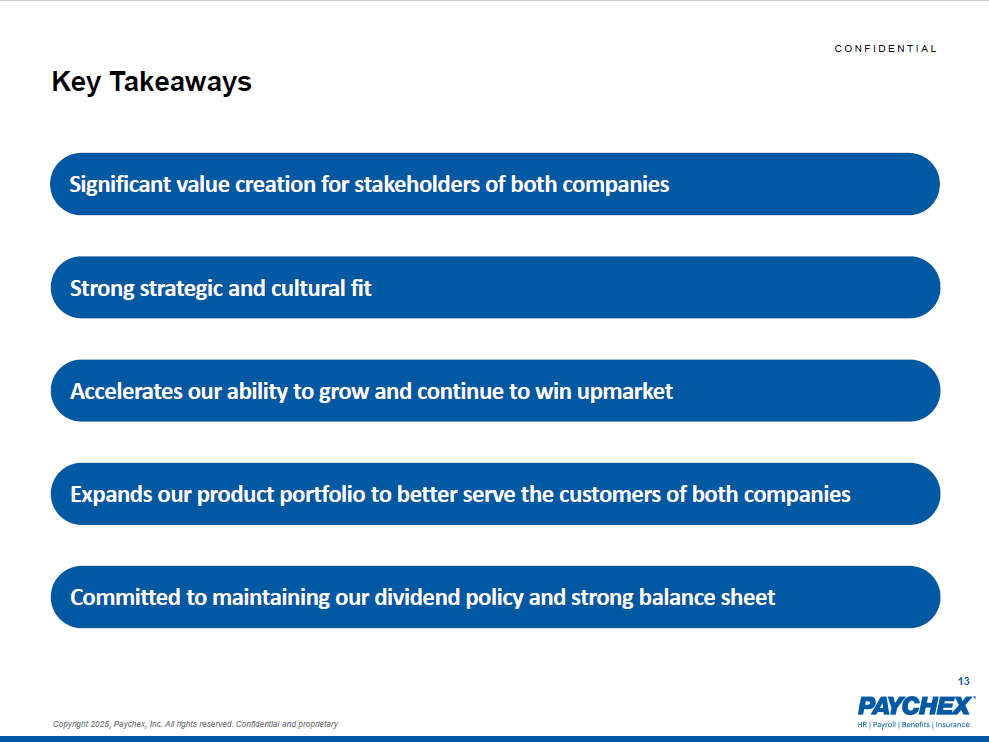 CONFIDENTIAL

Key Takeaways

Significant value creation for stakeholders of both companies

Strong strategic and cultural fit

Accelerates our ability to grow and continue to win upmarket

Expands our product portfolio to better serve the customers of both companies

Committed to maintaining our dividend policy and strong balance sheet

13

Copyright 2025, Paychex, Inc. All rights reserved. Confidential and proprietary

PAYCHEX®
HR | Payroll | Benefits | Insurance